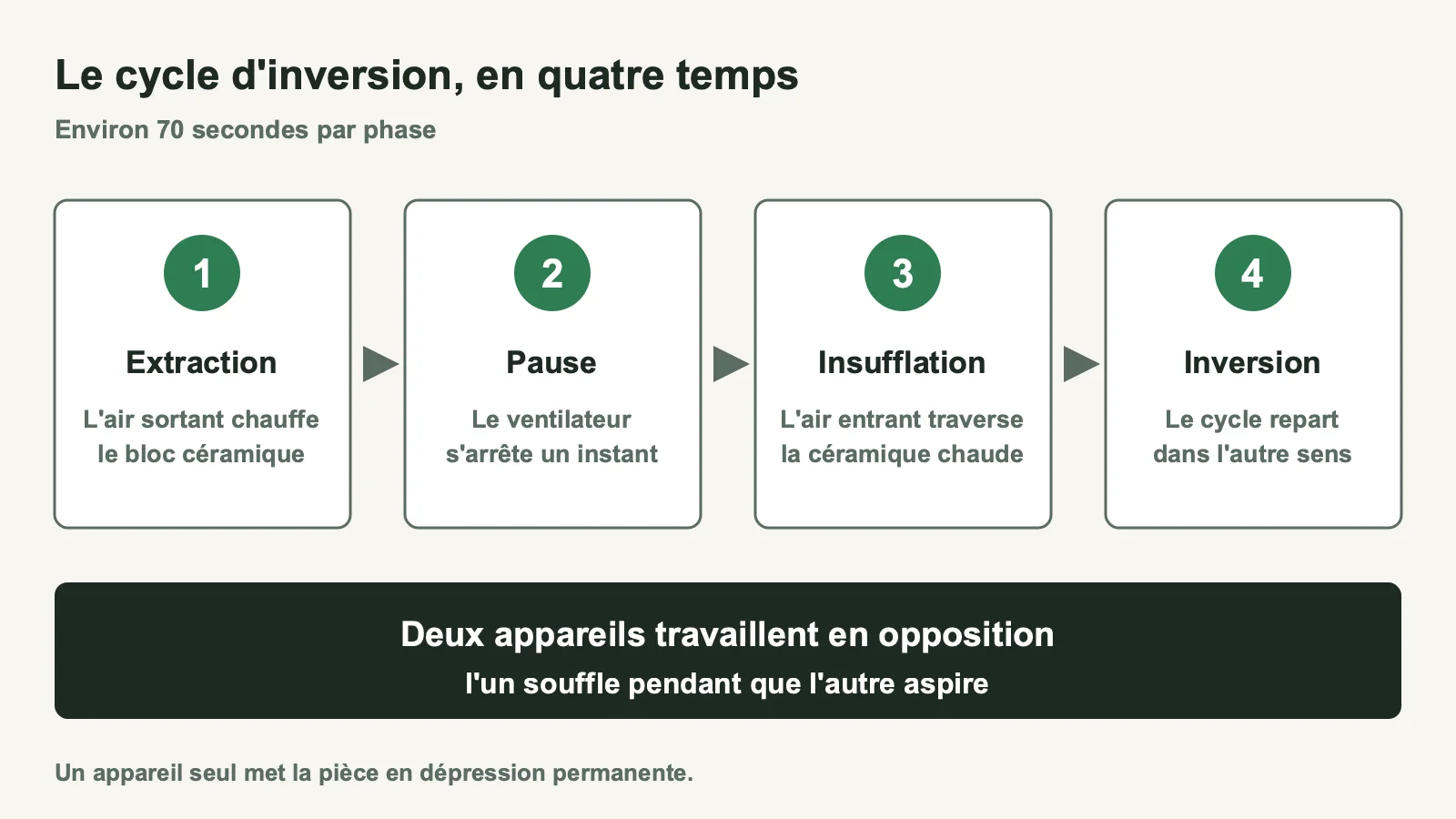 Le cycle d'inversion, en quatre temps

Environ 70 secondes par phase

1

Extraction

L'air sortant chauffe le bloc céramique

2

Pause

Le ventilateur s'arrête un instant

3

Insufflation

L'air entrant traverse la céramique chaude

4

Inversion

Le cycle repart dans l'autre sens

Deux appareils travaillent en opposition

l'un souffle pendant que l'autre aspire

Un appareil seul met la pièce en dépression permanente.